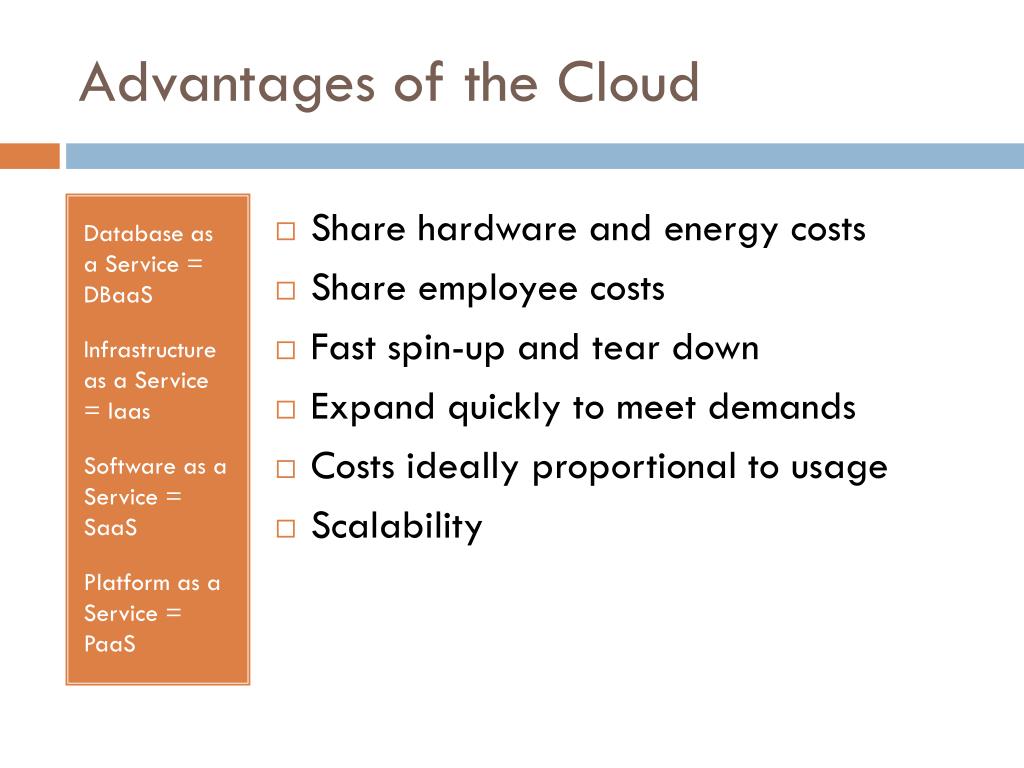 Advantages of the Cloud

Database as a Service = DBaaS

Infrastructure as a Service = Iaas

Software as a Service = SaaS

Platform as a Service = PaaS

□ Share hardware and energy costs
□ Share employee costs
□ Fast spin-up and tear down
□ Expand quickly to meet demands
□ Costs ideally proportional to usage
□ Scalability